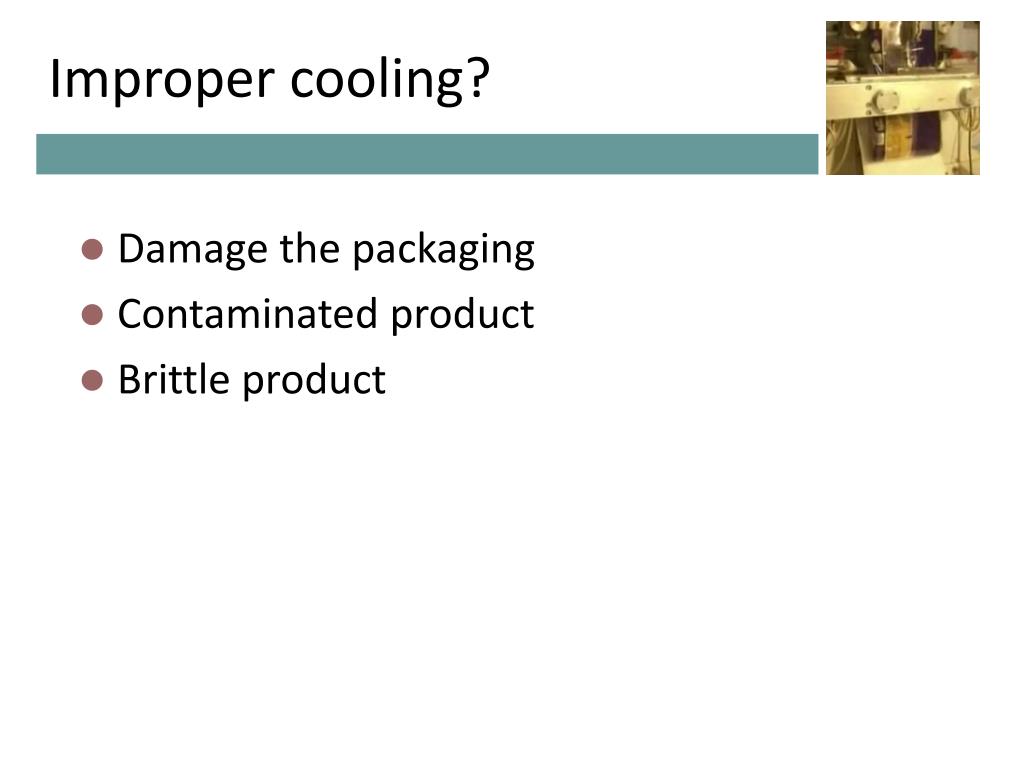 Improper cooling?

- Damage the packaging
- Contaminated product
- Brittle product